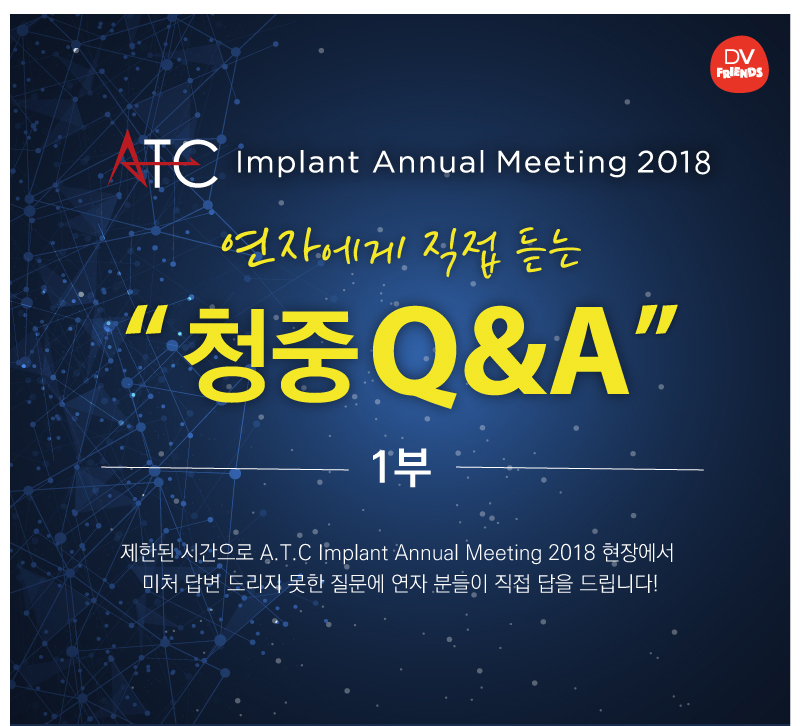 DV FRIENDS

ATC Implant Annual Meeting 2018

연자에게 직접 듣는

"청중 Q&A"

1부

제한된 시간으로 A.T.C Implant Annual Meeting 2018 현장에서 미처 답변 드리지 못한 질문에 연자 분들이 직접 답을 드립니다!